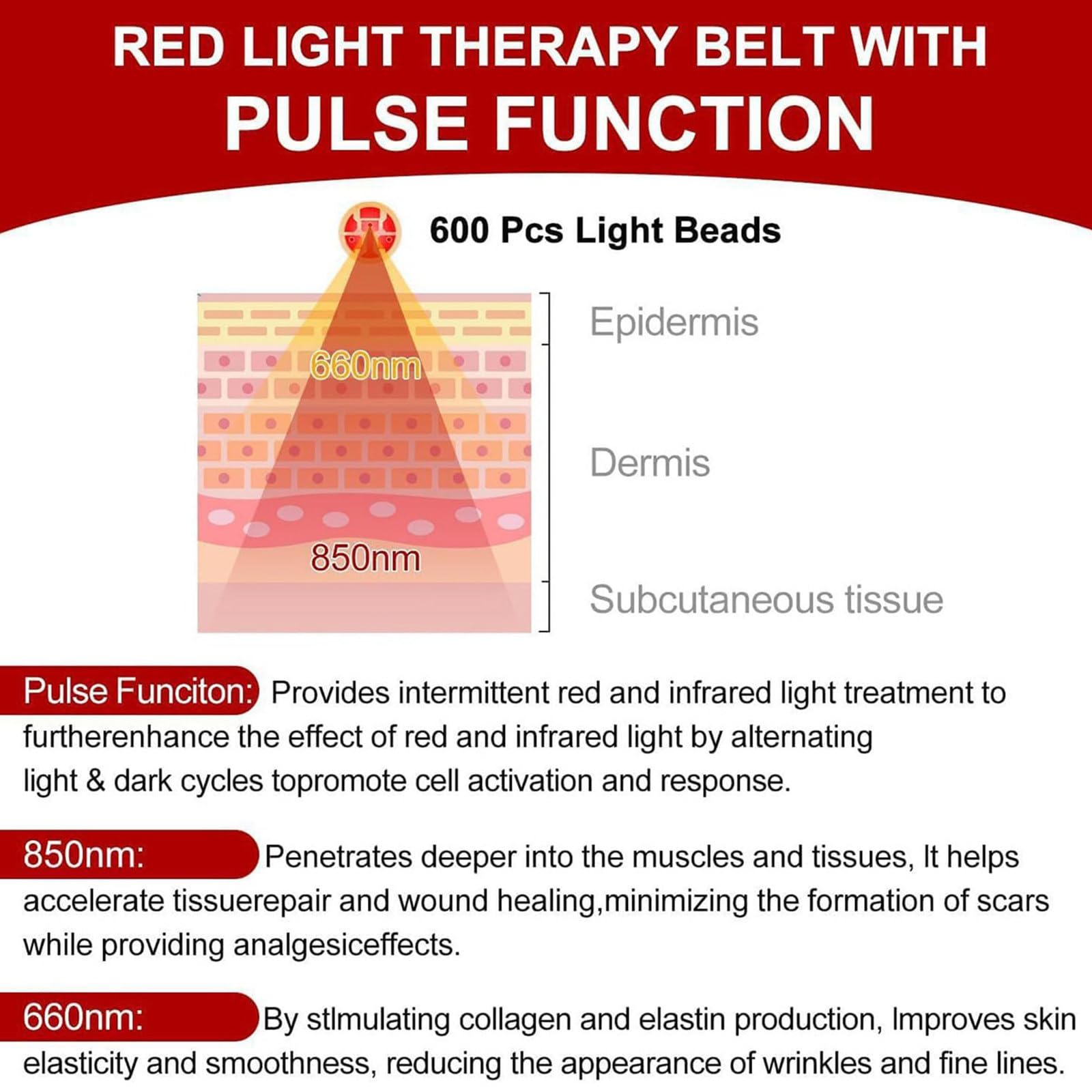 RED LIGHT THERAPY BELT WITH
PULSE FUNCTION

600 Pcs Light Beads

660nm

850nm

Epidermis

Dermis

Subcutaneous tissue

Pulse Funciton: Provides intermittent red and infrared light treatment to furtherenhance the effect of red and infrared light by alternating light & dark cycles topromote cell activation and response.

850nm: Penetrates deeper into the muscles and tissues, It helps accelerate tissuerepair and wound healing,minimizing the formation of scars while providing analgesiceffects.

660nm: By stlmulating collagen and elastin production, Improves skin elasticity and smoothness, reducing the appearance of wrinkles and fine lines.